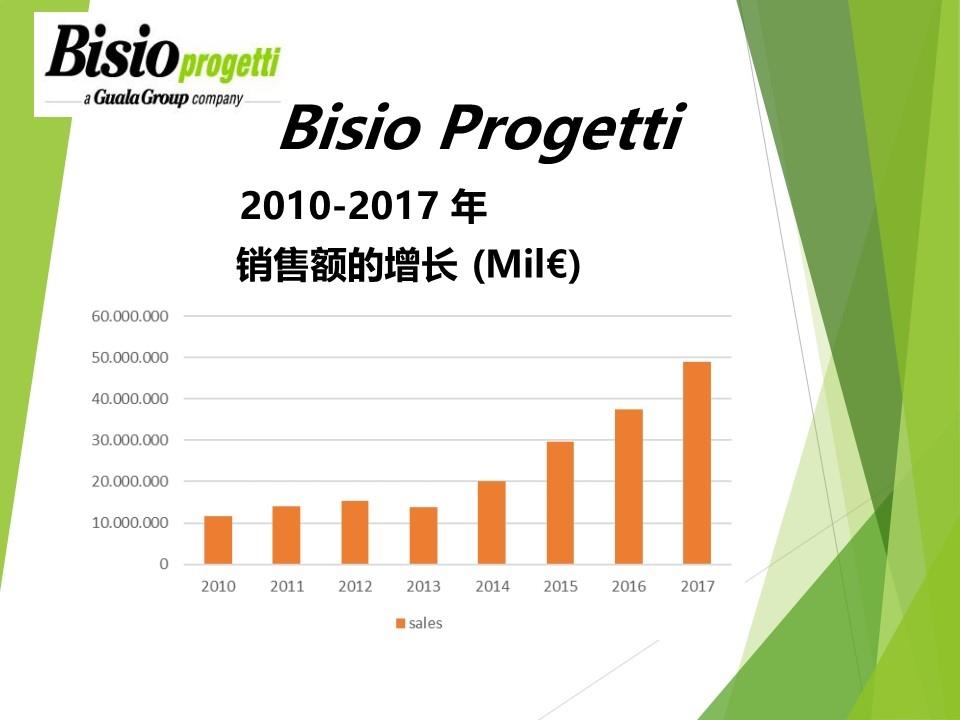 Bisio progetti
a Guala Group company

Bisio Progetti

2010-2017 年
销售额的增长 (Mil€)

60.000.000
50.000.000
40.000.000
30.000.000
20.000.000
10.000.000
0

2010 2011 2012 2013 2014 2015 2016 2017

sales